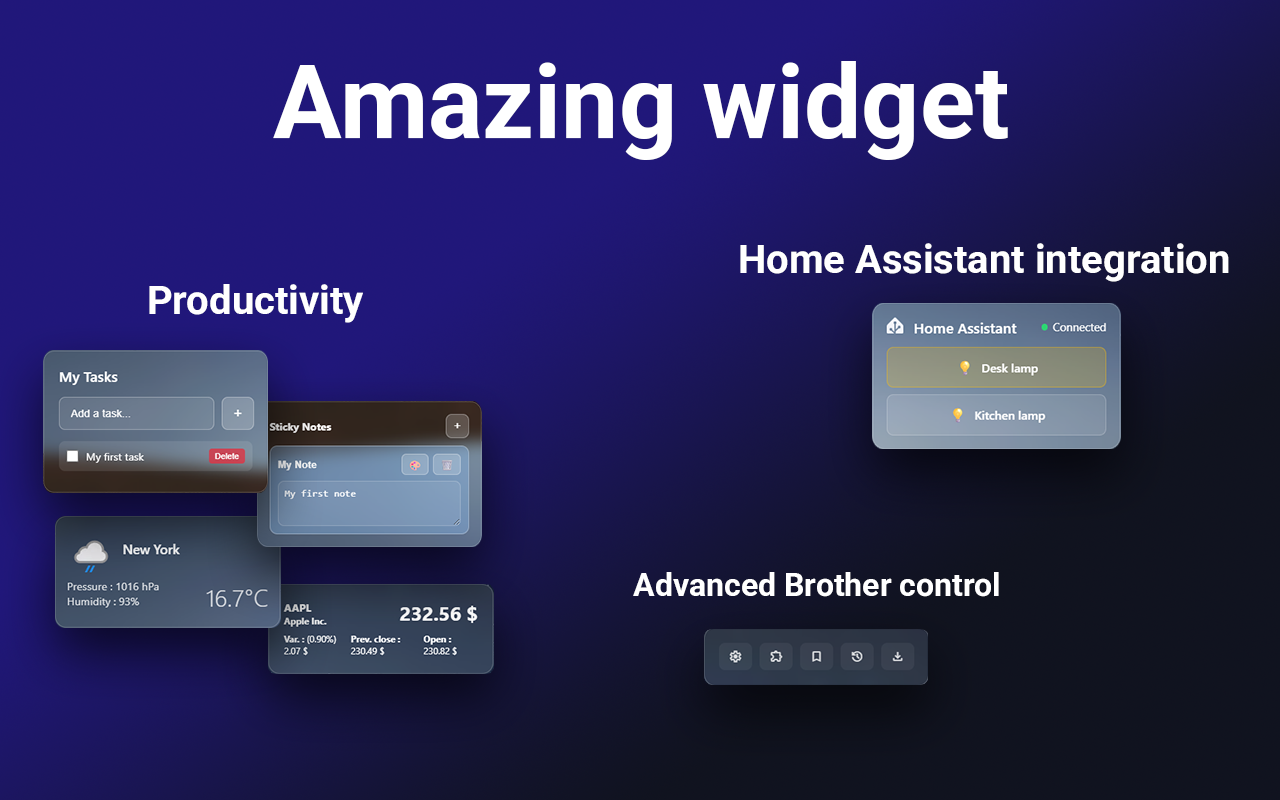 Amazing widget

Productivity

My Tasks

Add a task...

+

My first task

Delete

Sticky Notes

+

My Note

My first note

New York

Pressure : 1016 hPa

Humidity : 93%

16.7°C

AAPL

Apple Inc.

232.56 $

Var. : (0.90%)
2.07 $

Prev. close :
230.49 $

Open :
230.82 $

Home Assistant integration

Home Assistant

Connected

Desk lamp

Kitchen lamp

Advanced Brother control